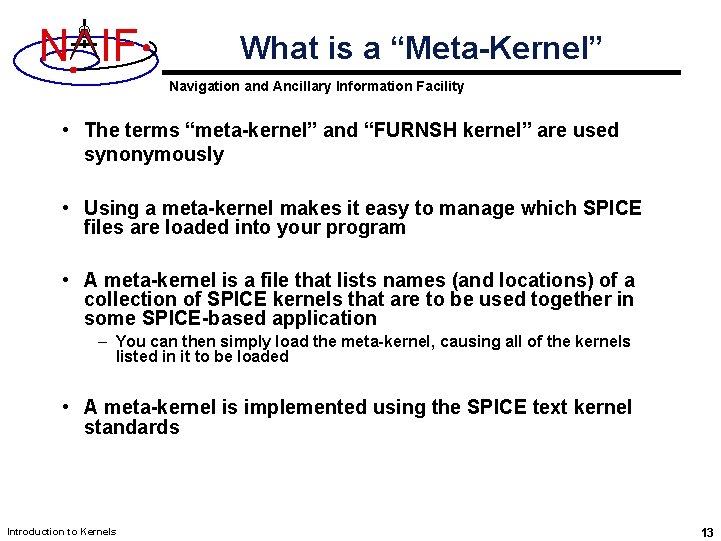 NAIF

What is a “Meta-Kernel”

Navigation and Ancillary Information Facility

• The terms “meta-kernel” and “FURNSH kernel” are used synonymously

• Using a meta-kernel makes it easy to manage which SPICE files are loaded into your program

• A meta-kernel is a file that lists names (and locations) of a collection of SPICE kernels that are to be used together in some SPICE-based application

– You can then simply load the meta-kernel, causing all of the kernels listed in it to be loaded

• A meta-kernel is implemented using the SPICE text kernel standards

Introduction to Kernels

13